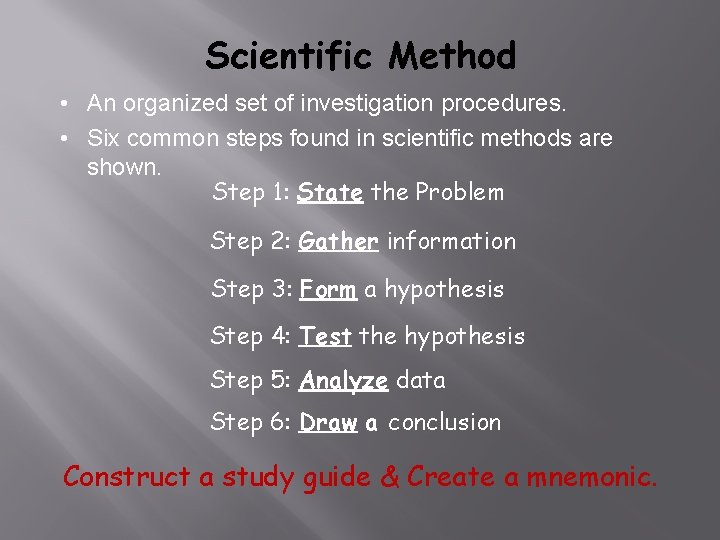 Scientific Method

• An organized set of investigation procedures.
• Six common steps found in scientific methods are shown.

Step 1: State the Problem

Step 2: Gather information

Step 3: Form a hypothesis

Step 4: Test the hypothesis

Step 5: Analyze data

Step 6: Draw a conclusion

Construct a study guide & Create a mnemonic.